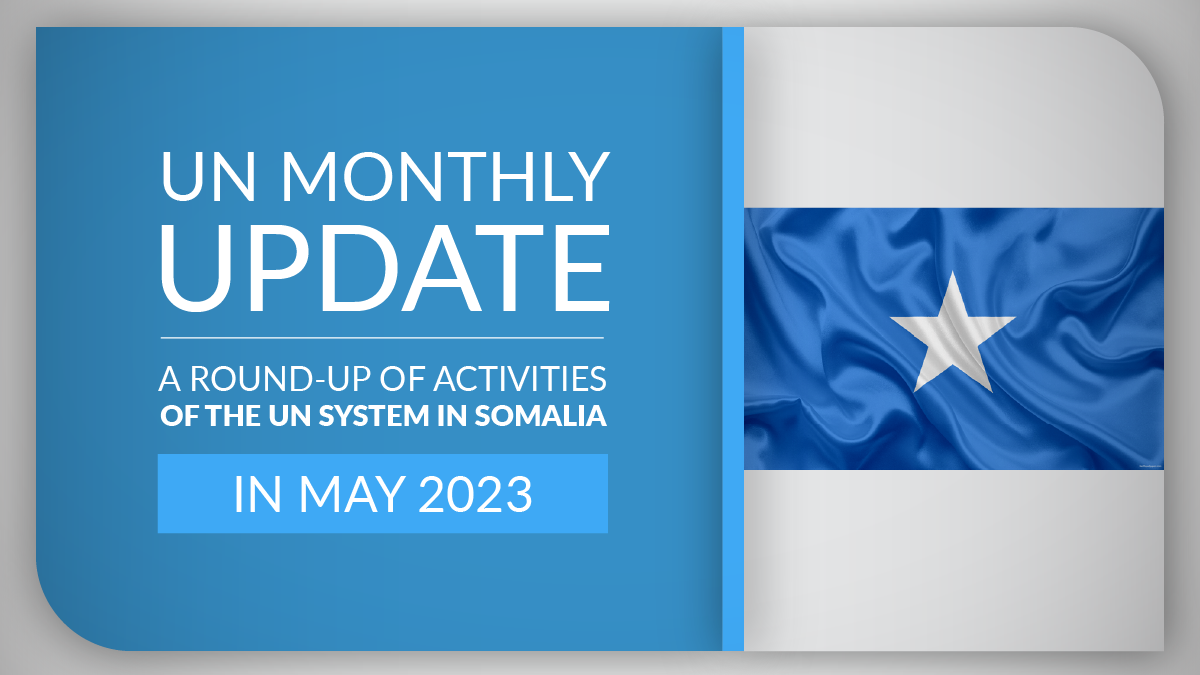 UN MONTHLY UPDATE

A ROUND-UP OF ACTIVITIES OF THE UN SYSTEM IN SOMALIA

IN MAY 2023